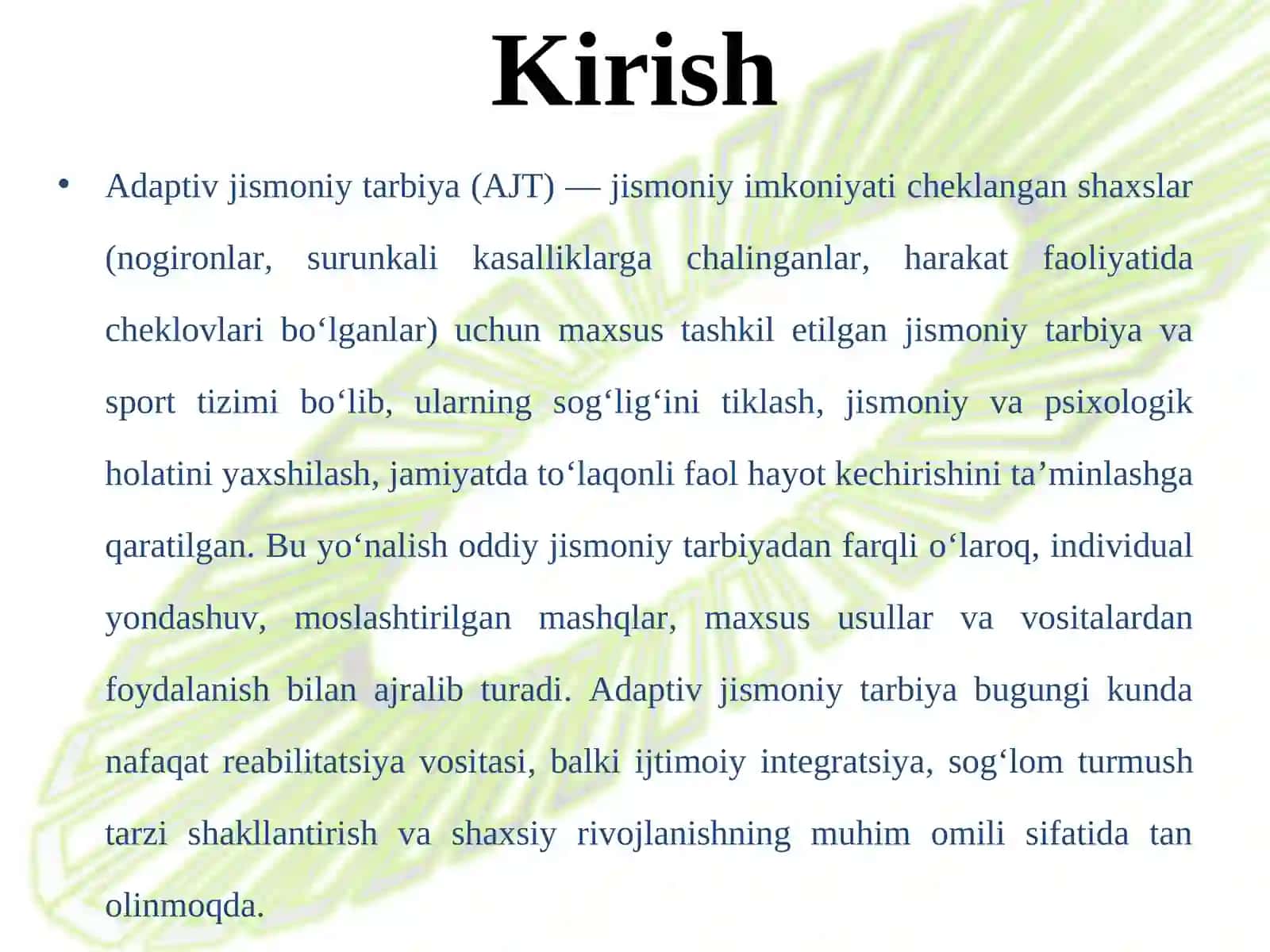 Kirish

• Adaptiv jismoniy tarbiya (AJT) — jismoniy imkoniyati cheklangan shaxslar (nogironlar, surunkali kasalliklarga chalinganlar, harakat faoliyatida cheklovlari bo‘lganlar) uchun maxsus tashkil etilgan jismoniy tarbiya va sport tizimi bo‘lib, ularning sog‘lig‘ini tiklash, jismoniy va psixologik holatini yaxshilash, jamiyatda to‘laqonli faol hayot kechirishini ta’minlashga qaratilgan. Bu yo‘nalish oddiy jismoniy tarbiyadan farqli o‘laroq, individual yondashuv, moslashtirilgan mashqlar, maxsus usullar va vositalardan foydalanish bilan ajralib turadi. Adaptiv jismoniy tarbiya bugungi kunda nafaqat reabilitatsiya vositasi, balki ijtimoiy integratsiya, sog‘lom turmush tarzi shakllantirish va shaxsiy rivojlanishning muhim omili sifatida tan olinmoqda.